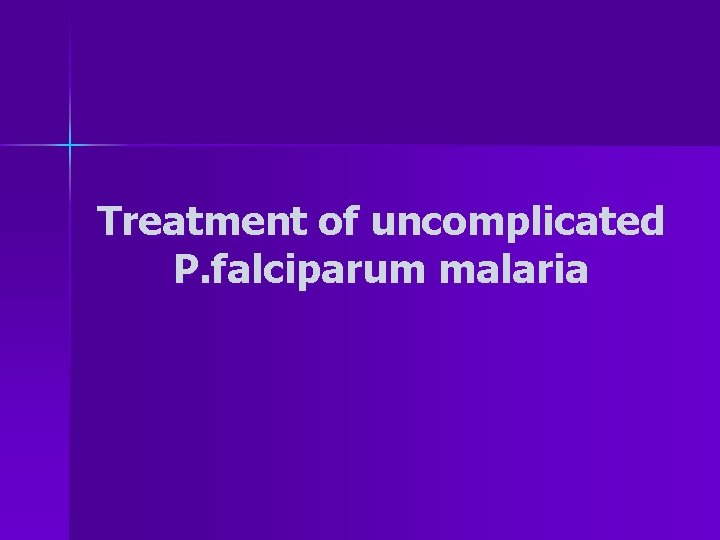 Treatment of uncomplicated P.falciparum malaria